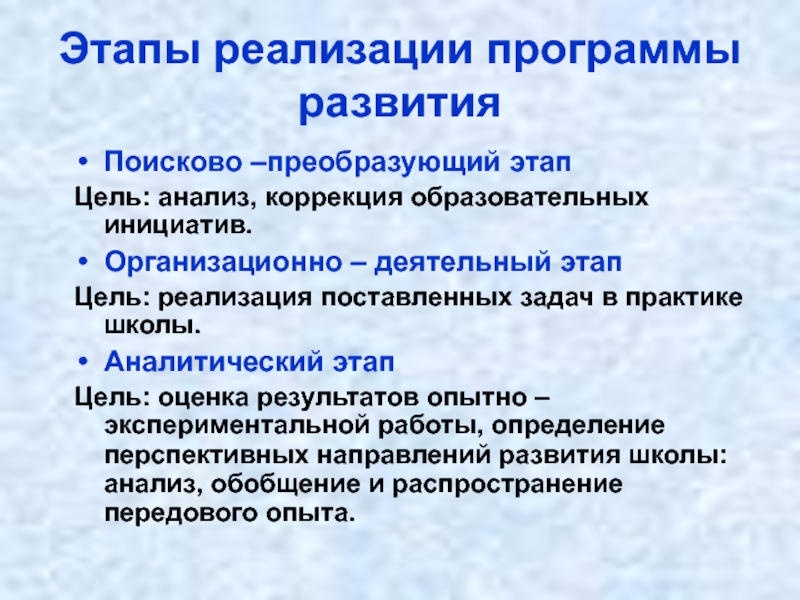 Этапы реализации программы развития

• Поисково –преобразующий этап

Цель: анализ, коррекция образовательных инициатив.

• Организационно – деятельный этап

Цель: реализация поставленных задач в практике школы.

• Аналитический этап

Цель: оценка результатов опытно – экспериментальной работы, определение перспективных направлений развития школы: анализ, обобщение и распространение передового опыта.